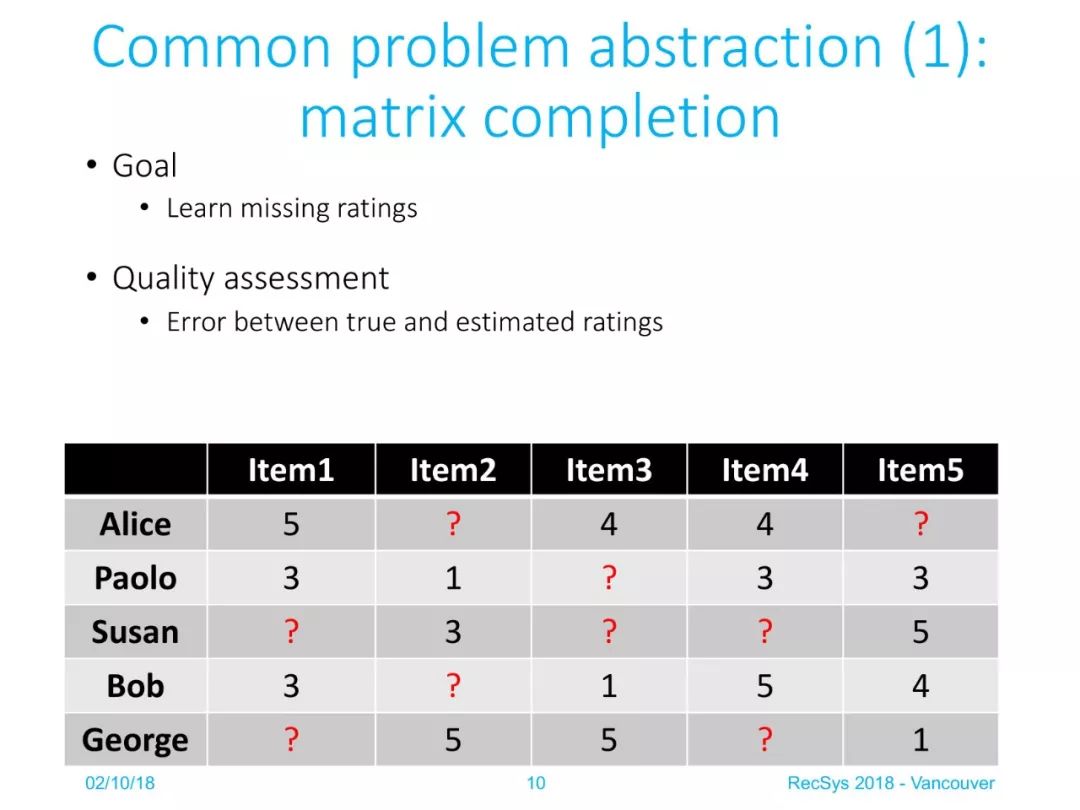 Common problem abstraction (1): matrix completion

• Goal
  • Learn missing ratings

• Quality assessment
  • Error between true and estimated ratings

| | Item1 | Item2 | Item3 | Item4 | Item5 |
|---|---|---|---|---|---|
| Alice | 5 | ? | 4 | 4 | ? |
| Paolo | 3 | 1 | ? | 3 | 3 |
| Susan | ? | 3 | ? | ? | 5 |
| Bob | 3 | ? | 1 | 5 | 4 |
| George | ? | 5 | 5 | ? | 1 |

02/10/18 10 RecSys 2018 - Vancouver